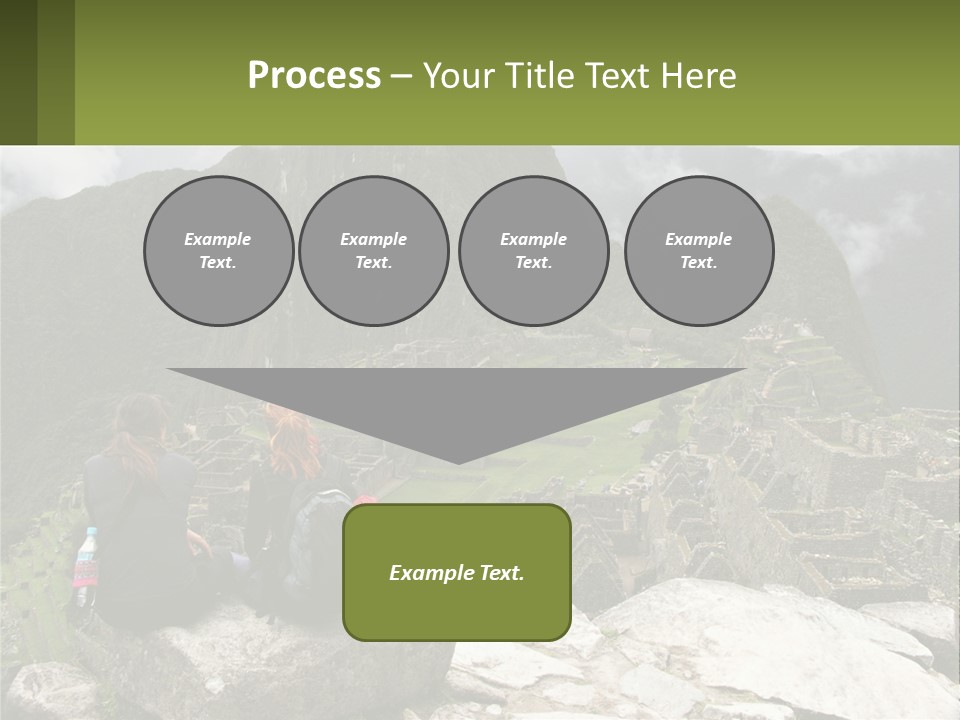 Process – Your Title Text Here

Example Text.

Example Text.

Example Text.

Example Text.

Example Text.